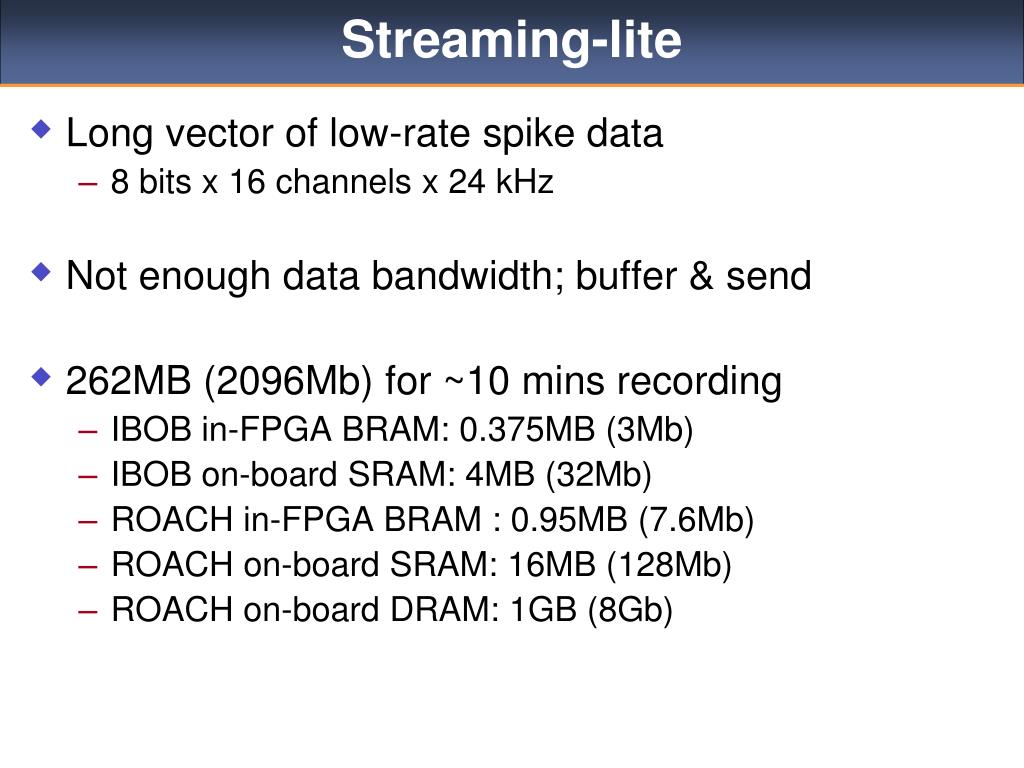 Streaming-lite

Long vector of low-rate spike data
– 8 bits x 16 channels x 24 kHz

Not enough data bandwidth; buffer & send

262MB (2096Mb) for ~10 mins recording
– IBOB in-FPGA BRAM: 0.375MB (3Mb)
– IBOB on-board SRAM: 4MB (32Mb)
– ROACH in-FPGA BRAM : 0.95MB (7.6Mb)
– ROACH on-board SRAM: 16MB (128Mb)
– ROACH on-board DRAM: 1GB (8Gb)